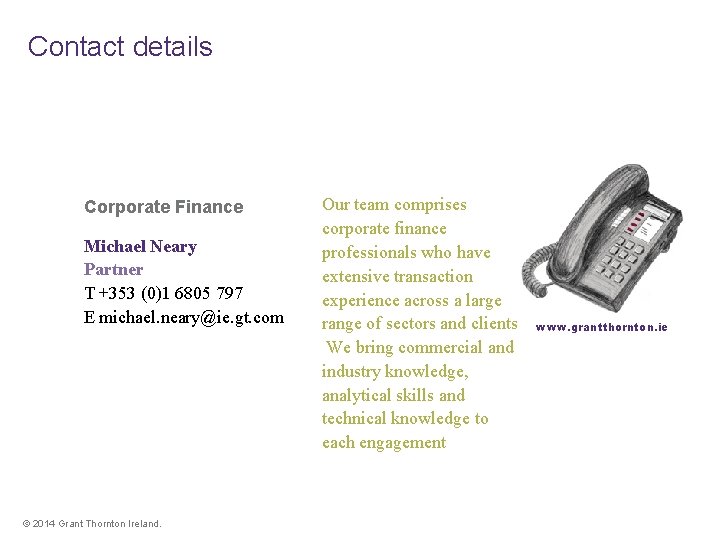 Contact details

Corporate Finance

Michael Neary
Partner
T +353 (0)1 6805 797
E michael.neary@ie.gt.com

Our team comprises corporate finance professionals who have extensive transaction experience across a large range of sectors and clients We bring commercial and industry knowledge, analytical skills and technical knowledge to each engagement

www.grantthornton.ie

© 2014 Grant Thornton Ireland.